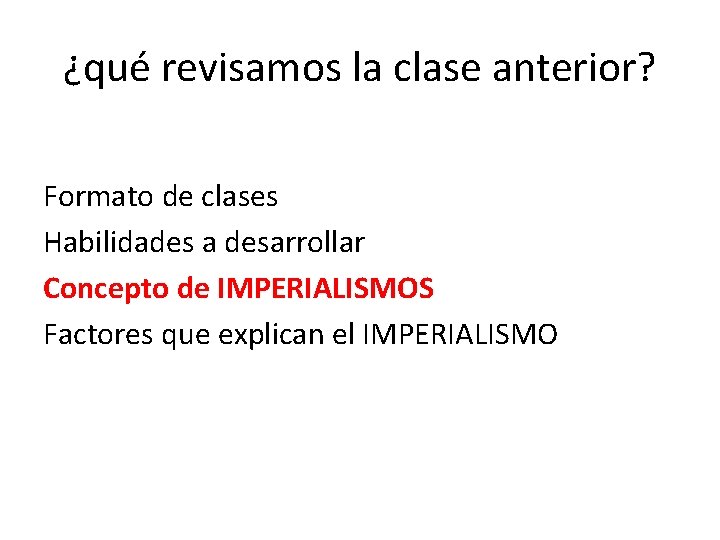 ¿qué revisamos la clase anterior?

Formato de clases
Habilidades a desarrollar
Concepto de IMPERIALISMOS
Factores que explican el IMPERIALISMO